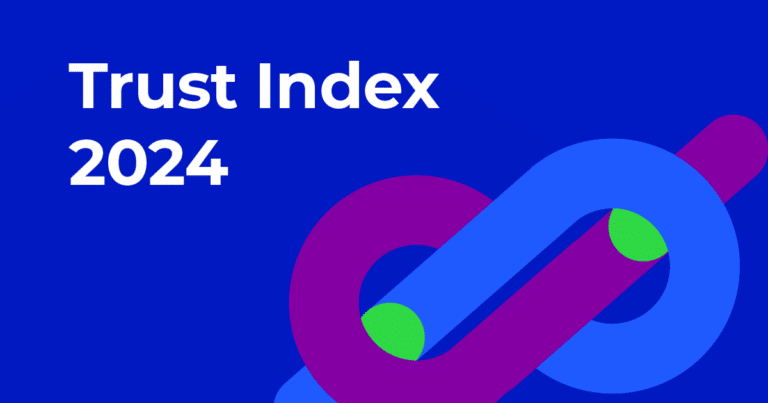 Trust Index 2024